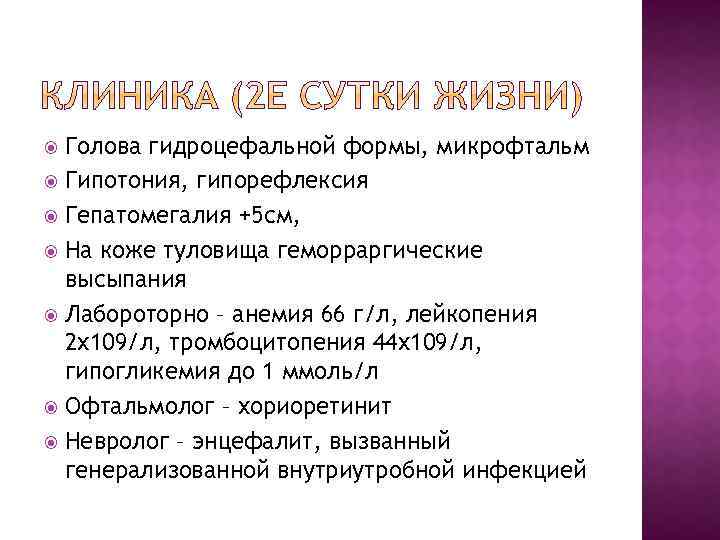 КЛИНИКА (2Е СУТКИ ЖИЗНИ)

Голова гидроцефальной формы, микрофтальм

Гипотония, гипорефлексия

Гепатомегалия +5см,

На коже туловища геморраргические высыпания

Лабороторно – анемия 66 г/л, лейкопения 2х109/л, тромбоцитопения 44х109/л, гипогликемия до 1 ммоль/л

Офтальмолог – хориоретинит

Невролог – энцефалит, вызванный генерализованной внутриутробной инфекцией